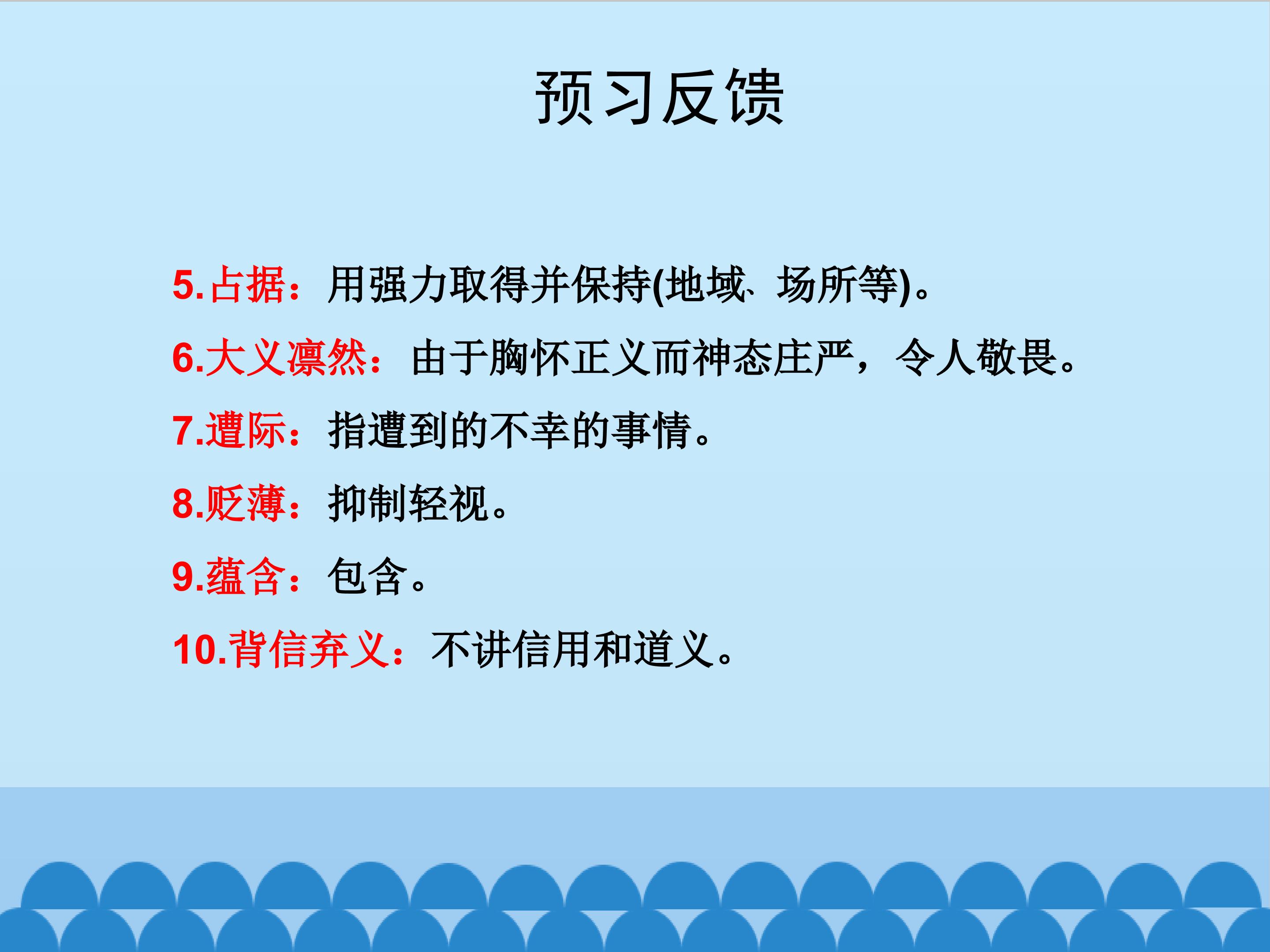 预习反馈

5.占据：用强力取得并保持(地域、场所等)。

6.大义凛然：由于胸怀正义而神态庄严，令人敬畏。

7.遭际：指遭到的不幸的事情。

8.贬薄：抑制轻视。

9.蕴含：包含。

10.背信弃义：不讲信用和道义。